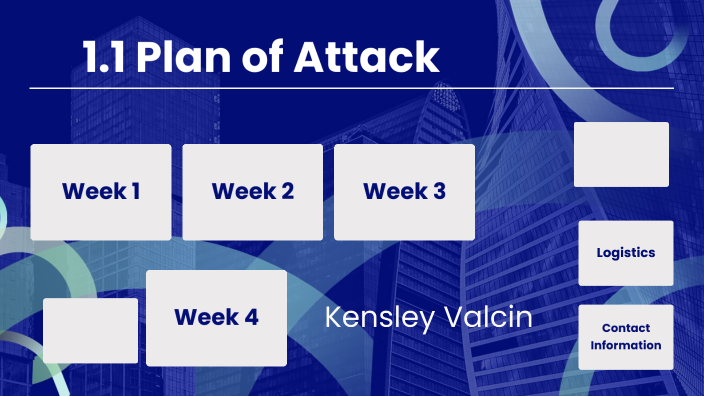 1.1 Plan of Attack

Week 1

Week 2

Week 3

Logistics

Week 4

Kensley Valcin

Contact Information